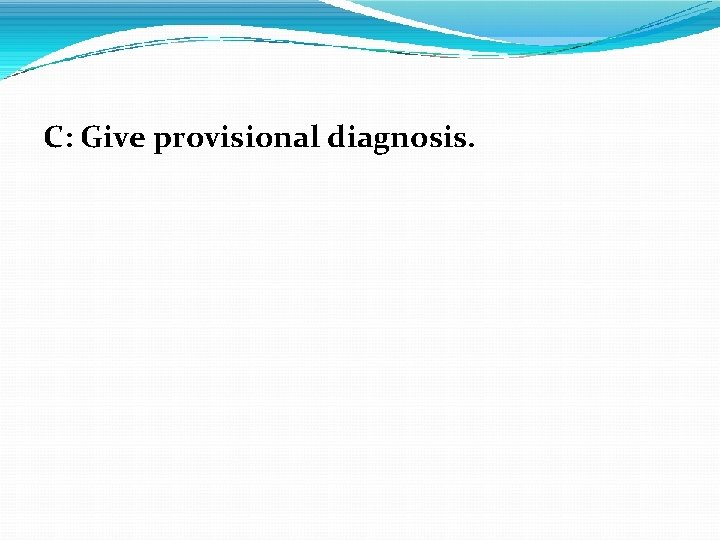 C: Give provisional diagnosis.